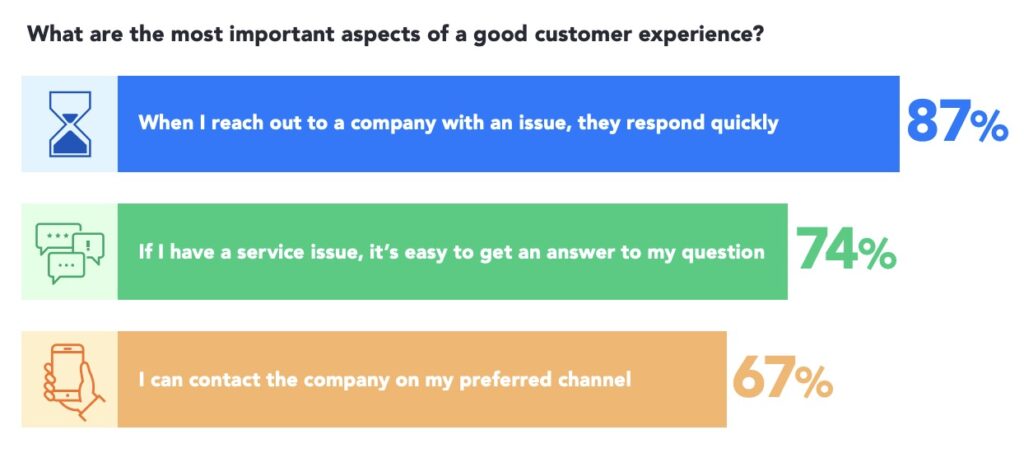 What are the most important aspects of a good customer experience?

When I reach out to a company with an issue, they respond quickly 87%

If I have a service issue, it's easy to get an answer to my question 74%

I can contact the company on my preferred channel 67%